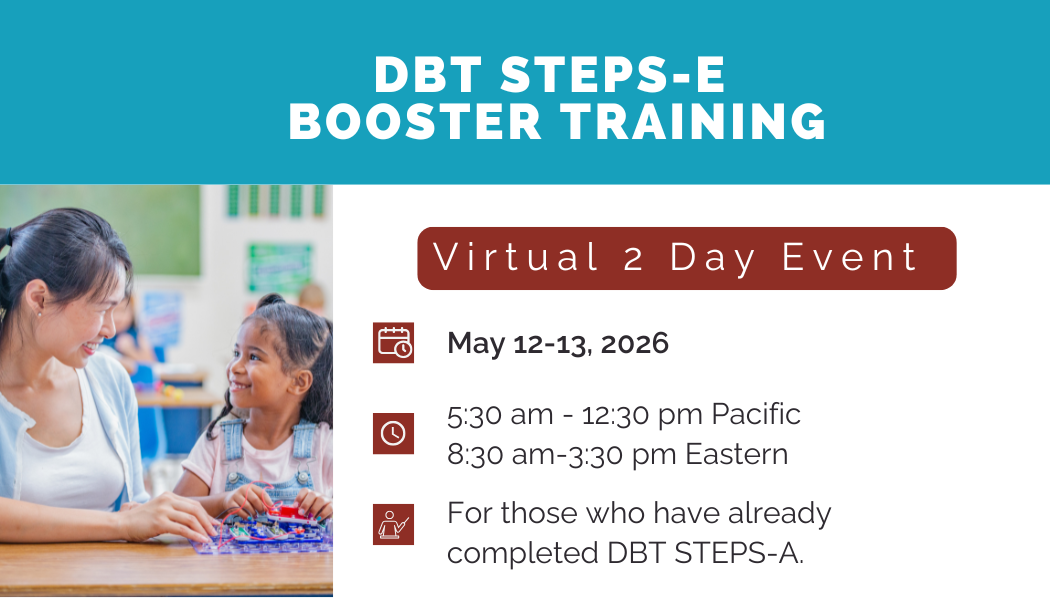 DBT STEPS-E
BOOSTER TRAINING

Virtual 2 Day Event

May 12-13, 2026

5:30 am - 12:30 pm Pacific
8:30 am-3:30 pm Eastern

For those who have already completed DBT STEPS-A.